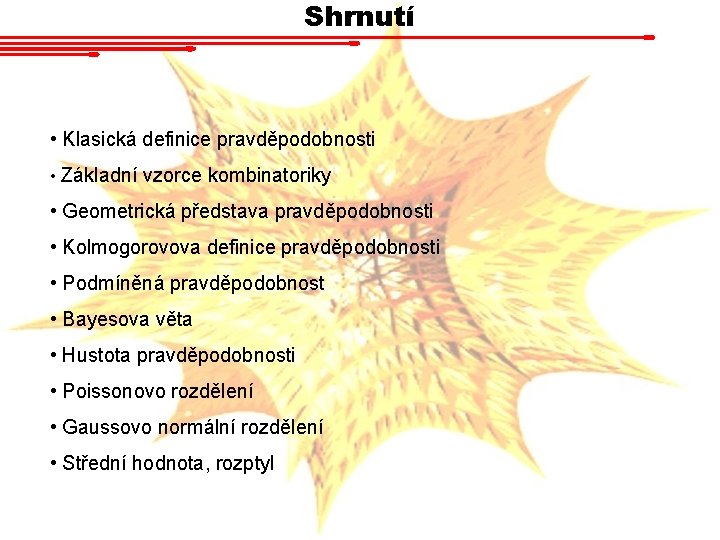 Shrnutí

• Klasická definice pravděpodobnosti

• Základní vzorce kombinatoriky

• Geometrická představa pravděpodobnosti

• Kolmogorovova definice pravděpodobnosti

• Podmíněná pravděpodobnost

• Bayesova věta

• Hustota pravděpodobnosti

• Poissonovo rozdělení

• Gaussovo normální rozdělení

• Střední hodnota, rozptyl